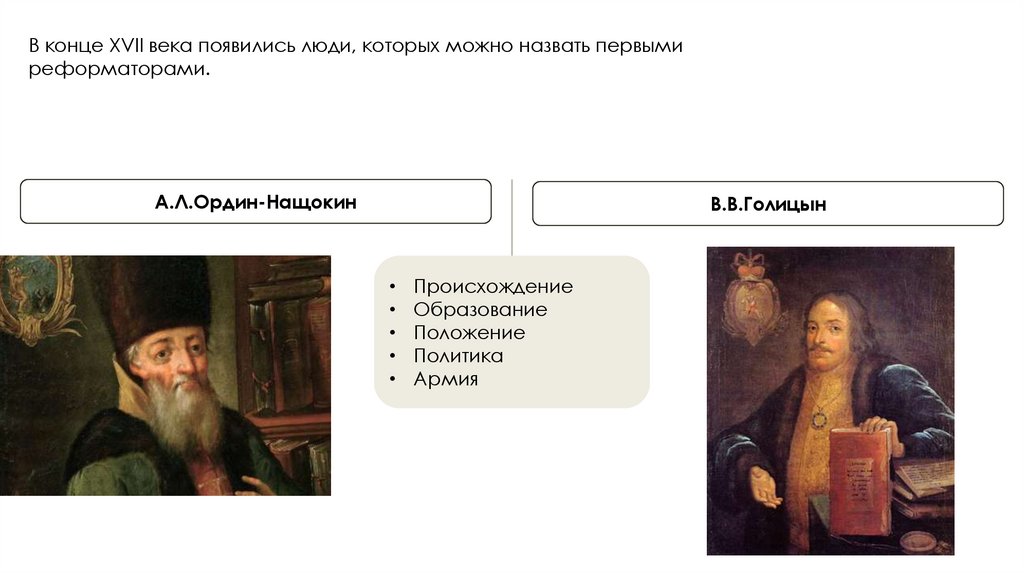 В конце XVII века появились люди, которых можно назвать первыми реформаторами.

А.Л.Ордин-Нащокин

В.В.Голицын

• Происхождение
• Образование
• Положение
• Политика
• Армия